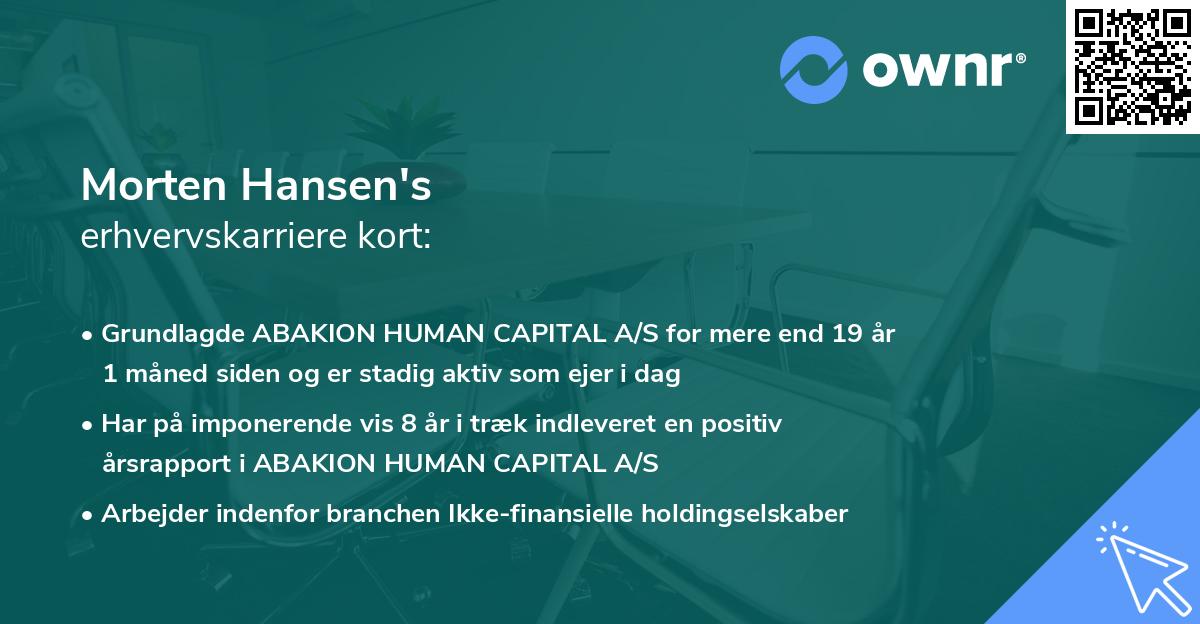 ownr®

Morten Hansen's
erhvervskarriere kort:

• Grundlagde ABAKION HUMAN CAPITAL A/S for mere end 19 år 1 måned siden og er stadig aktiv som ejer i dag

• Har på imponerende vis 8 år i træk indleveret en positiv årsrapport i ABAKION HUMAN CAPITAL A/S

• Arbejder indenfor branchen Ikke-finansielle holdingselskaber